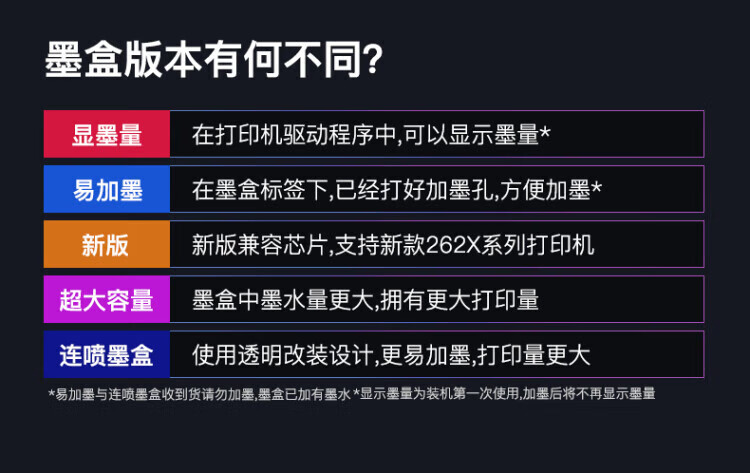 墨盒版本有何不同?

| 显墨量 | 在打印机驱动程序中,可以显示墨量* |
|---|---|
| 易加墨 | 在墨盒标签下,已经打好加墨孔,方便加墨* |
| 新版 | 新版兼容芯片,支持新款262X系列打印机 |
| 超大容量 | 墨盒中墨水量更大,拥有更大打印量 |
| 连喷墨盒 | 使用透明改装设计,更易加墨,打印量更大 |

*易加墨与连喷墨盒收到货请勿加墨,墨盒已加有墨水 *显示墨量为装机第一次使用,加墨后将不再显示墨量